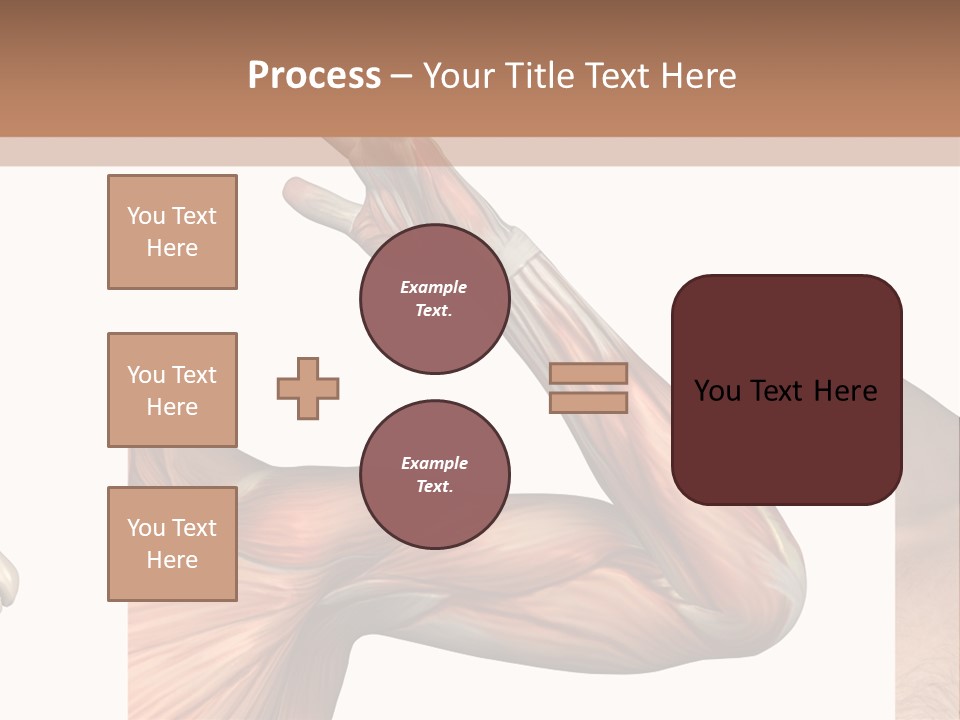 Process – Your Title Text Here

You Text Here

You Text Here

You Text Here

Example Text.

Example Text.

You Text Here